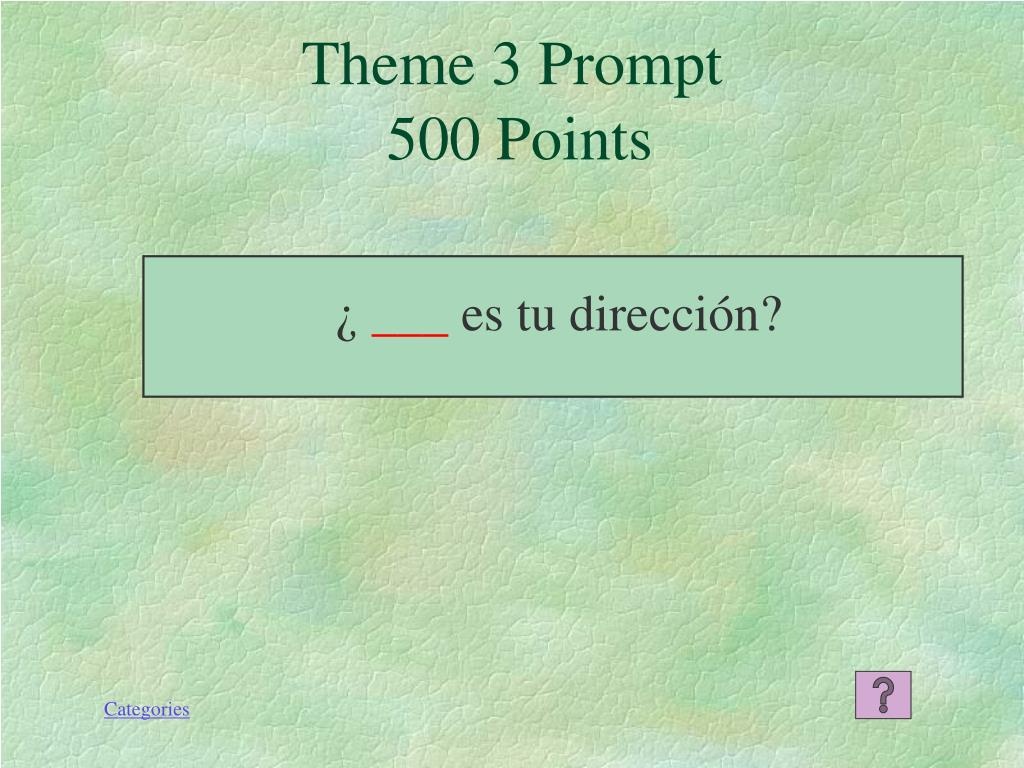 Theme 3 Prompt
500 Points

¿ ___ es tu dirección?

Categories

?